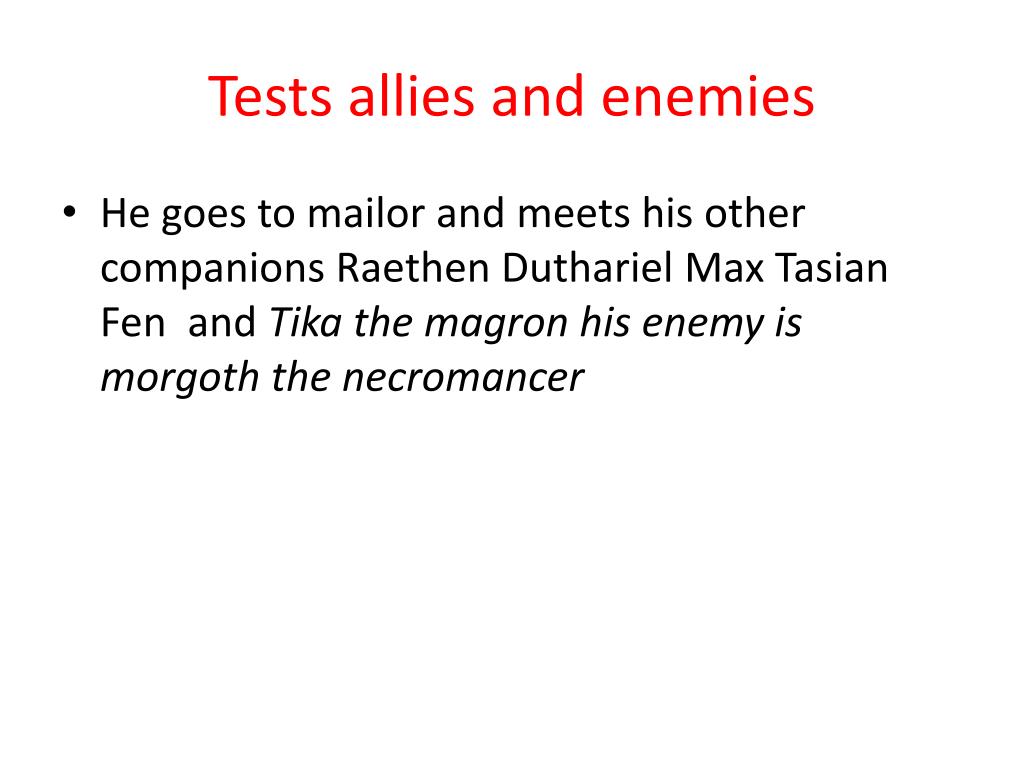 Tests allies and enemies

• He goes to mailor and meets his other companions Raethen Duthariel Max Tasian Fen and Tika the magron his enemy is morgoth the necromancer